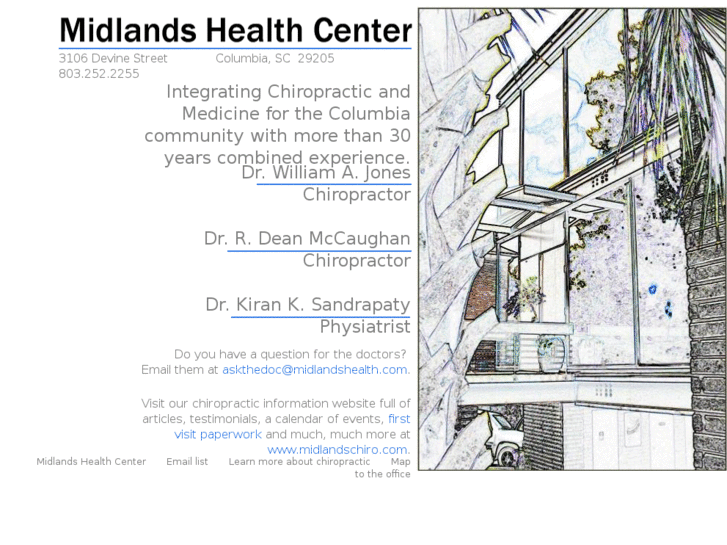 Midlands Health Center

3106 Devine Street Columbia, SC 29205
803.252.2255

Integrating Chiropractic and Medicine for the Columbia community with more than 30 years combined experience.

Dr. William A. Jones
Chiropractor

Dr. R. Dean McCaughan
Chiropractor

Dr. Kiran K. Sandrapaty
Physiatrist

Do you have a question for the doctors? Email them at askthedoc@midlandshealth.com.

Visit our chiropractic information website full of articles, testimonials, a calendar of events, first visit paperwork and much, much more at www.midlandschiro.com.

Midlands Health Center Email list Learn more about chiropractic Map to the office